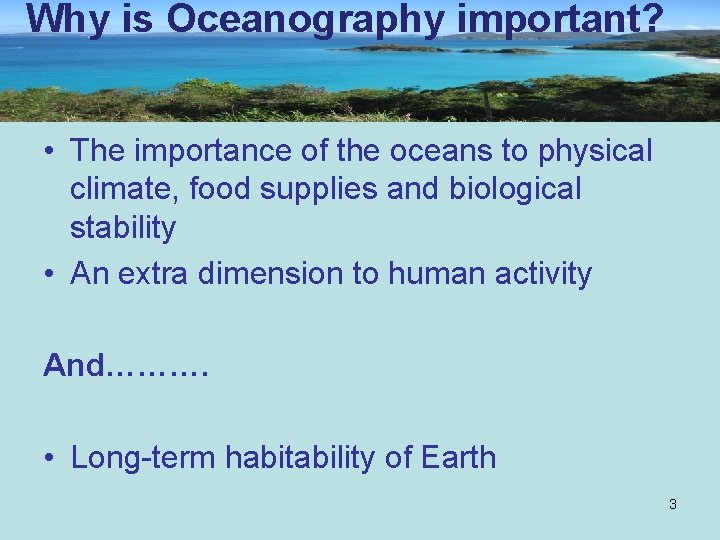 Why is Oceanography important?

• The importance of the oceans to physical climate, food supplies and biological stability
• An extra dimension to human activity

And……….

• Long-term habitability of Earth

3